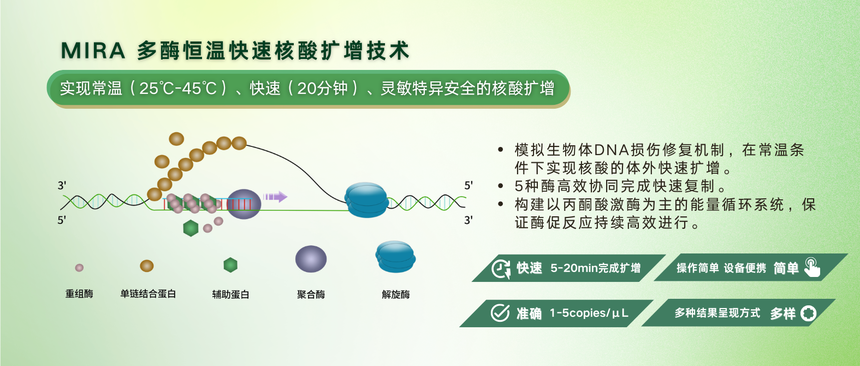 MIRA 多酶恒温快速核酸扩增技术

实现常温（25℃-45℃）、快速（20分钟）、灵敏特异安全的核酸扩增

3'

5'

5'

3'

重组酶

单链结合蛋白

辅助蛋白

聚合酶

解旋酶

• 模拟生物体DNA损伤修复机制，在常温条件下实现核酸的体外快速扩增。
• 5种酶高效协同完成快速复制。
• 构建以丙酮酸激酶为主的能量循环系统，保证酶促反应持续高效进行。

快速 5-20min完成扩增

操作简单 设备便携 简单

准确 1-5copies/μL

多种结果呈现方式 多样